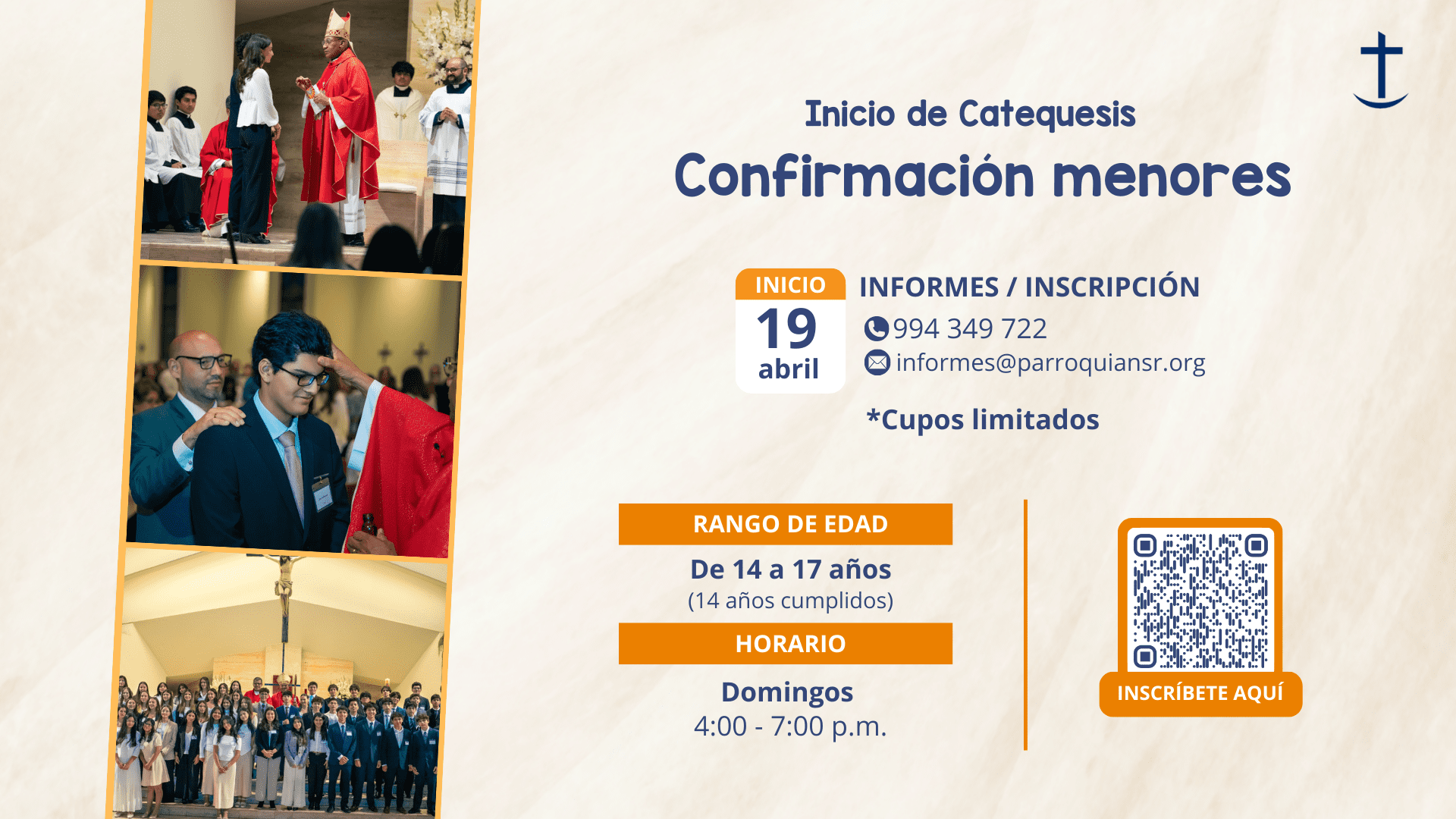 Inicio de Catequesis

Confirmación menores

INICIO
19
abril

INFORMES / INSCRIPCIÓN
994 349 722
informes@parroquiansr.org

*Cupos limitados

RANGO DE EDAD
De 14 a 17 años
(14 años cumplidos)

HORARIO
Domingos
4:00 - 7:00 p.m.

INSCRÍBETE AQUÍ